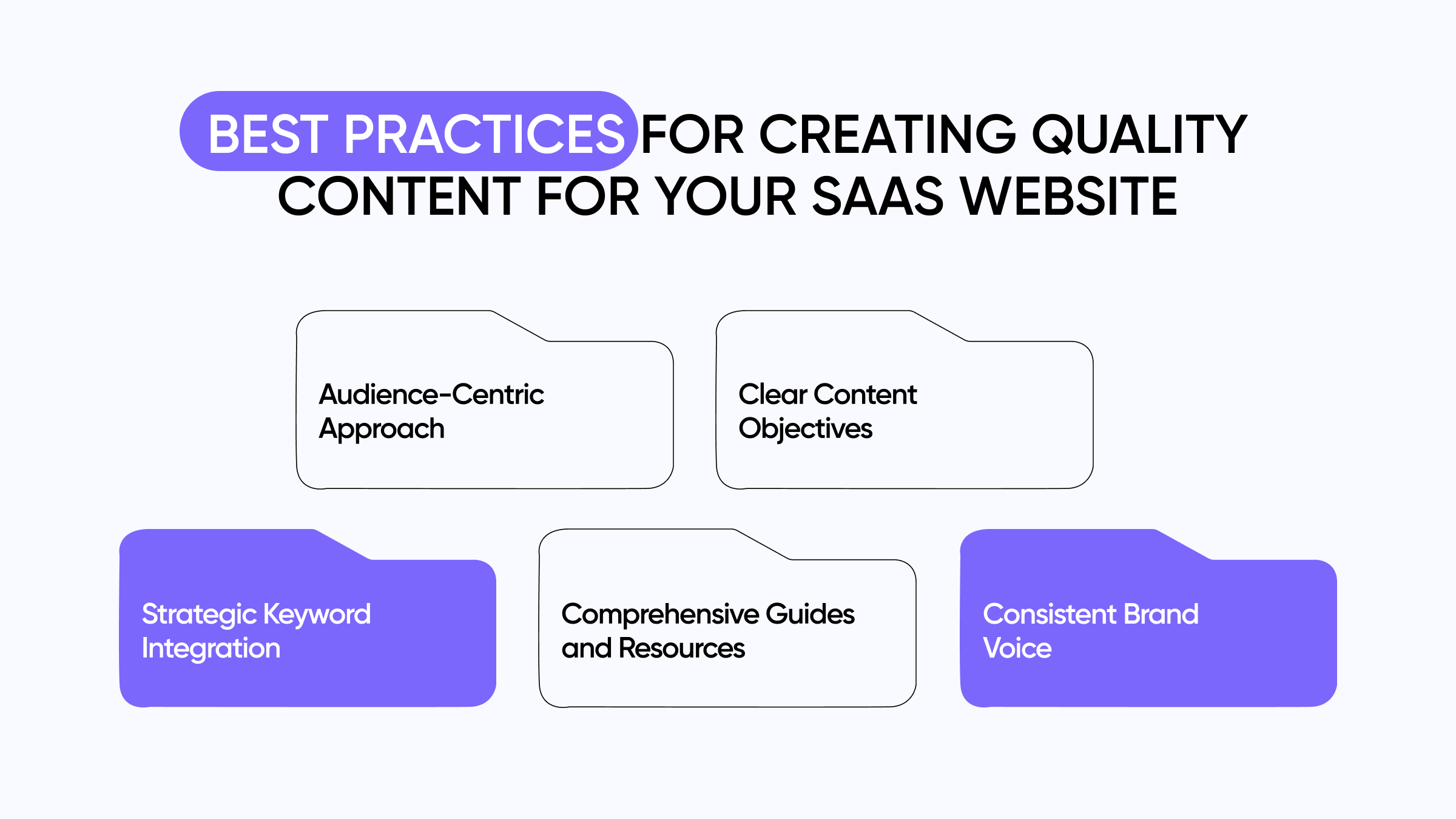 BEST PRACTICES FOR CREATING QUALITY CONTENT FOR YOUR SAAS WEBSITE

Audience-Centric Approach

Clear Content Objectives

Strategic Keyword Integration

Comprehensive Guides and Resources

Consistent Brand Voice